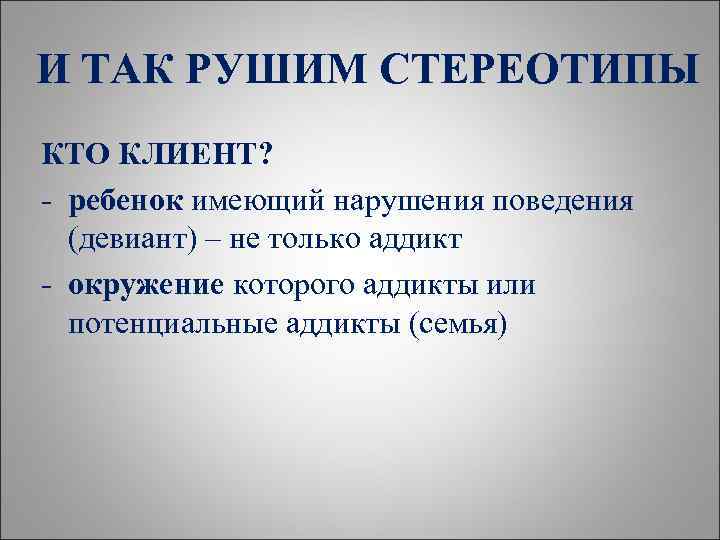 И ТАК РУШИМ СТЕРЕОТИПЫ

КТО КЛИЕНТ?

- ребенок имеющий нарушения поведения (девиант) – не только аддикт
- окружение которого аддикты или потенциальные аддикты (семья)